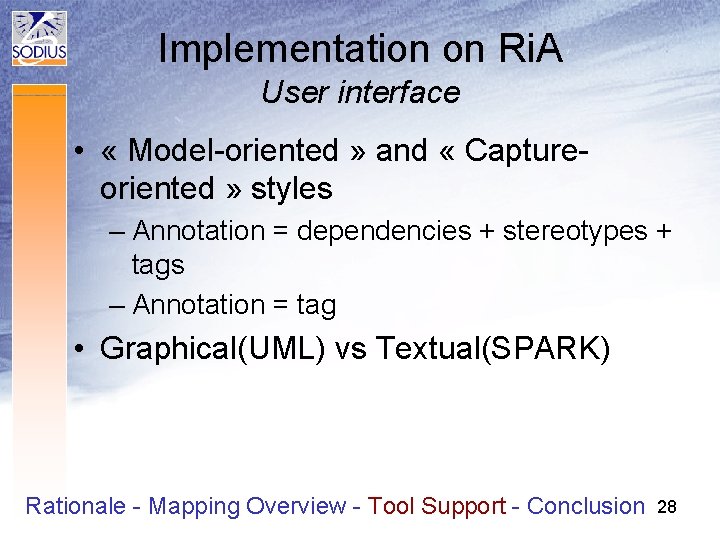 SODIUS

Implementation on RiA
User interface

• « Model-oriented » and « Capture-oriented » styles
– Annotation = dependencies + stereotypes + tags
– Annotation = tag
• Graphical(UML) vs Textual(SPARK)

Rationale - Mapping Overview - Tool Support - Conclusion 28